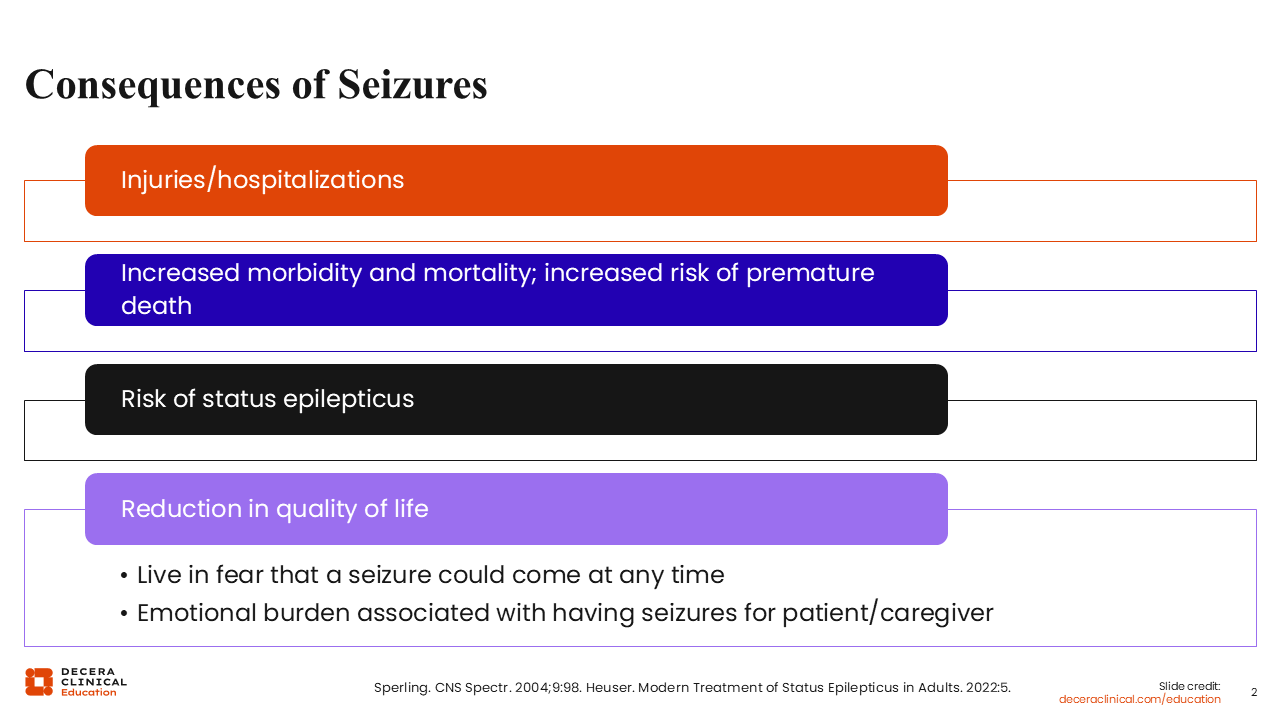 Consequences of Seizures

Injuries/hospitalizations

Increased morbidity and mortality; increased risk of premature death

Risk of status epilepticus

Reduction in quality of life

• Live in fear that a seizure could come at any time
• Emotional burden associated with having seizures for patient/caregiver

DECERA CLINICAL Education

Sperling. CNS Spectr. 2004;9:98. Heuser. Modern Treatment of Status Epilepticus in Adults. 2022:5.

Slide credit: deceraclinical.com/education

2